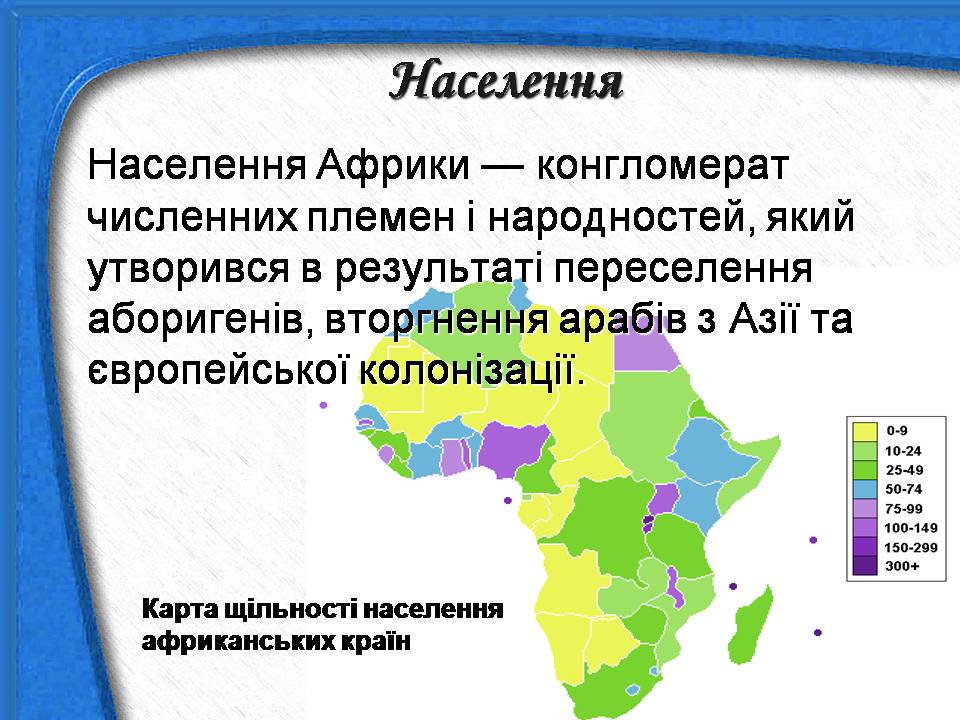 Населення

Населення Африки — конгломерат численних племен і народностей, який утворився в результаті переселення аборигенів, вторгнення арабів з Азії та європейської колонізації.

0-9
10-24
25-49
50-74
75-99
100-149
150-299
300+

Карта щільності населення африканських країн